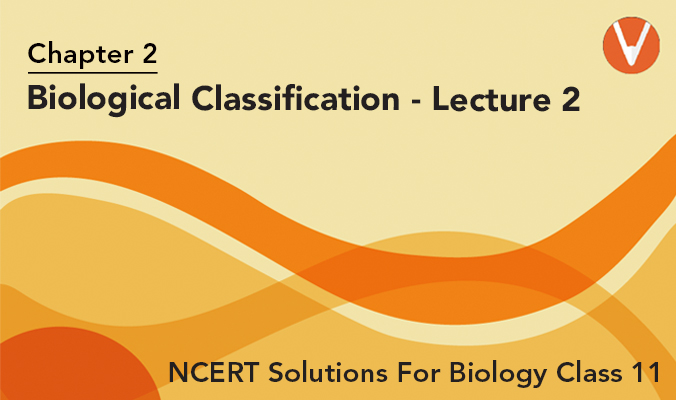 Chapter 2

Biological Classification - Lecture 2

NCERT Solutions For Biology Class 11